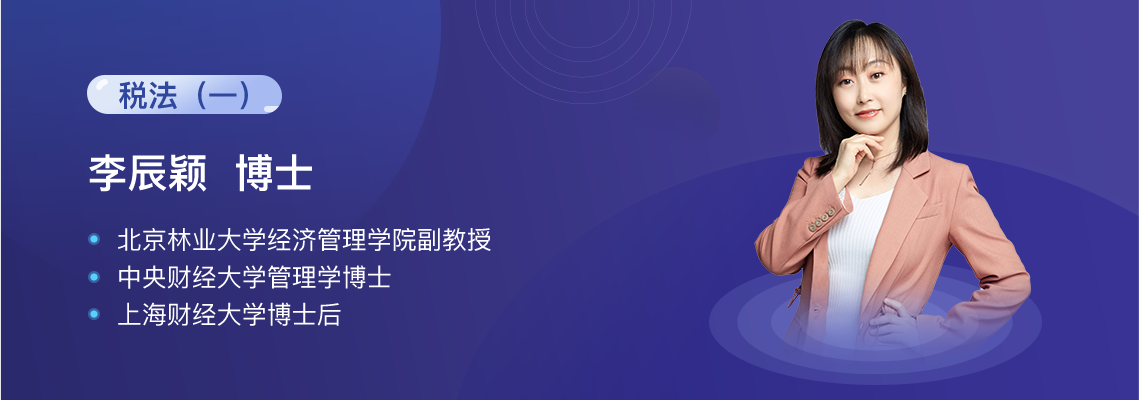 税法（一）

李辰颖 博士

北京林业大学经济管理学院副教授
中央财经大学管理学博士
上海财经大学博士后